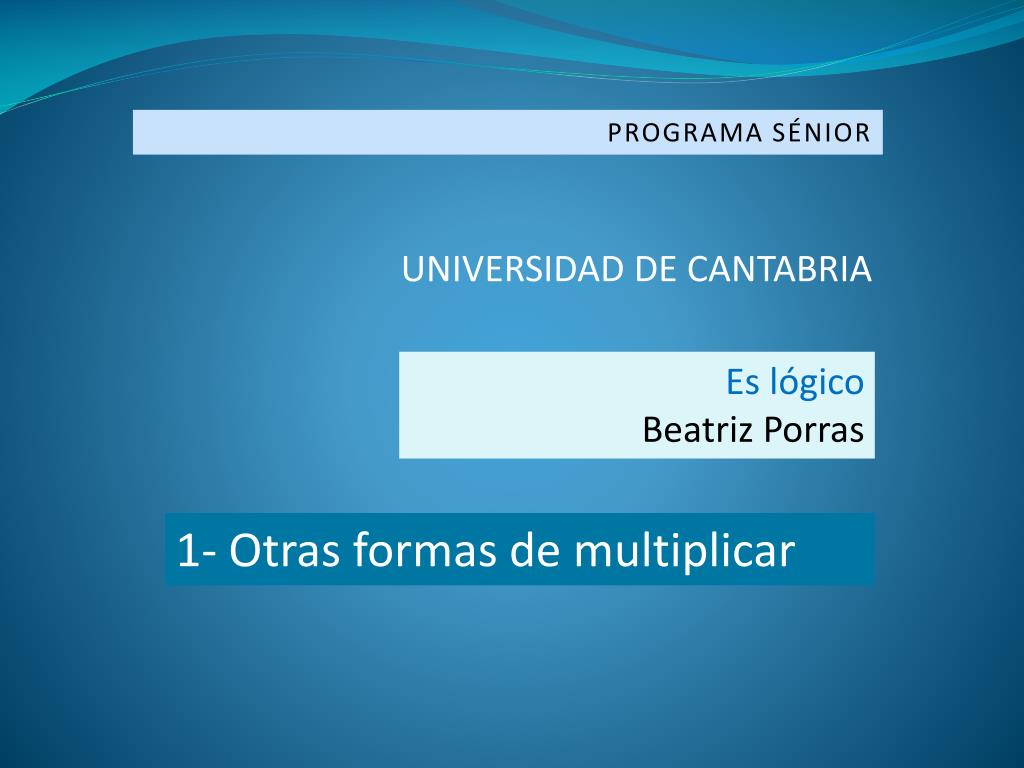 PROGRAMA SÉNIOR

UNIVERSIDAD DE CANTABRIA

Es lógico
Beatriz Porras

1- Otras formas de multiplicar